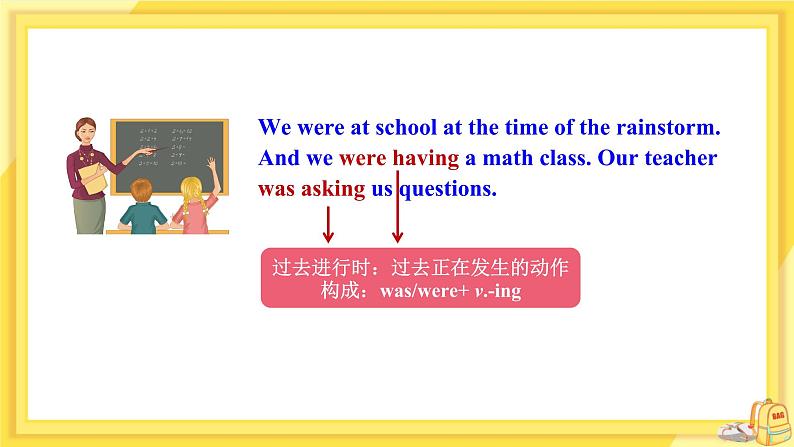 We were at school at the time of the rainstorm. And we were having a math class. Our teacher was asking us questions.

过去进行时：过去正在发生的动作
构成：was/were+ v.-ing

BAG